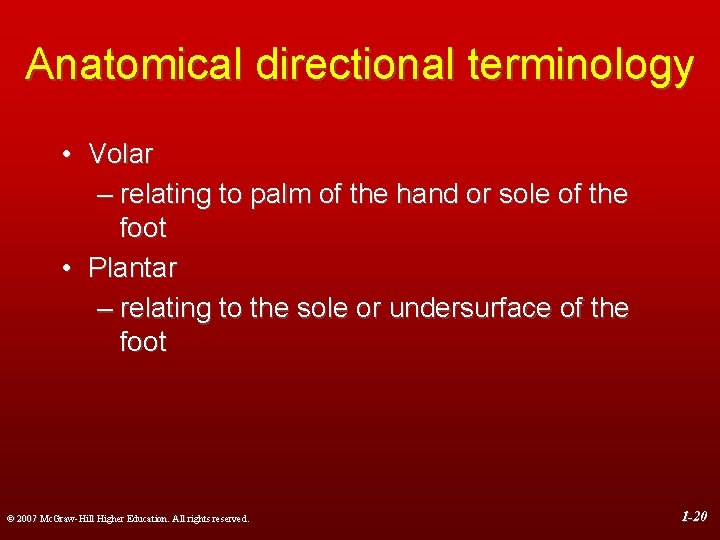 Anatomical directional terminology

• Volar
– relating to palm of the hand or sole of the foot
• Plantar
– relating to the sole or undersurface of the foot

© 2007 McGraw-Hill Higher Education. All rights reserved.

1-20